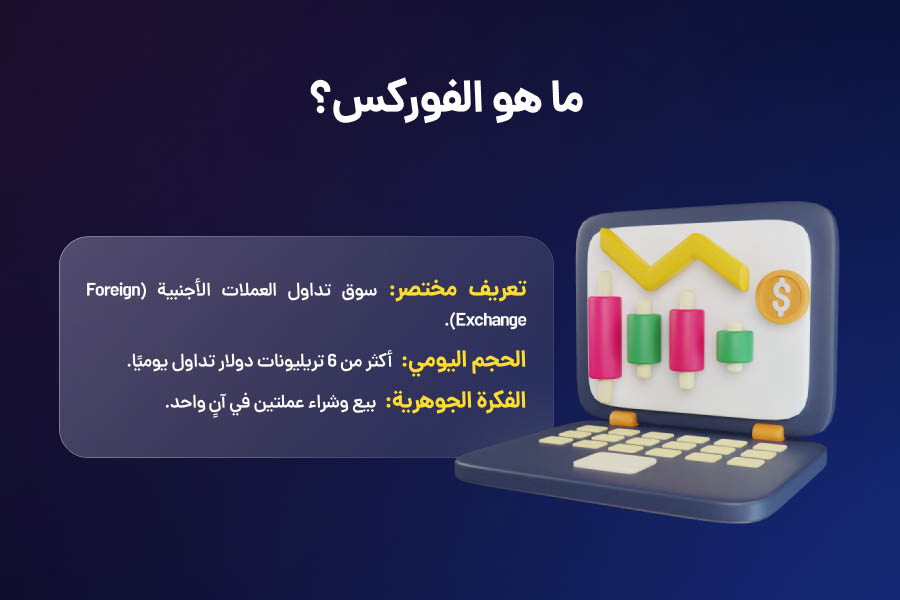 ما هو الفوركس؟

تعريف مختصر: سوق تداول العملات الأجنبية (Foreign Exchange).

الحجم اليومي: أكثر من 6 تريليونات دولار تداول يوميًا.

الفكرة الجوهرية: بيع وشراء عملتين في آنٍ واحد.

$